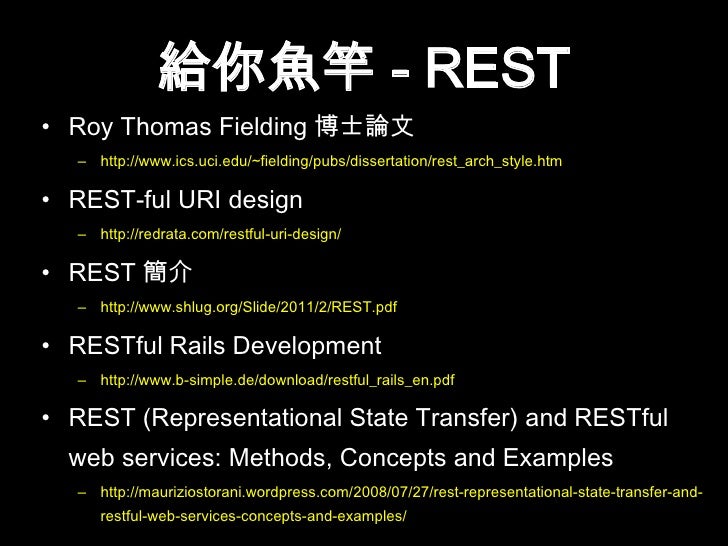 給你魚竿 - REST

• Roy Thomas Fielding 博士論文
– http://www.ics.uci.edu/~fielding/pubs/dissertation/rest_arch_style.htm

• REST-ful URI design
– http://redrata.com/restful-uri-design/

• REST 簡介
– http://www.shlug.org/Slide/2011/2/REST.pdf

• RESTful Rails Development
– http://www.b-simple.de/download/restful_rails_en.pdf

• REST (Representational State Transfer) and RESTful web services: Methods, Concepts and Examples
– http://mauriziostorani.wordpress.com/2008/07/27/rest-representational-state-transfer-and-restful-web-services-concepts-and-examples/